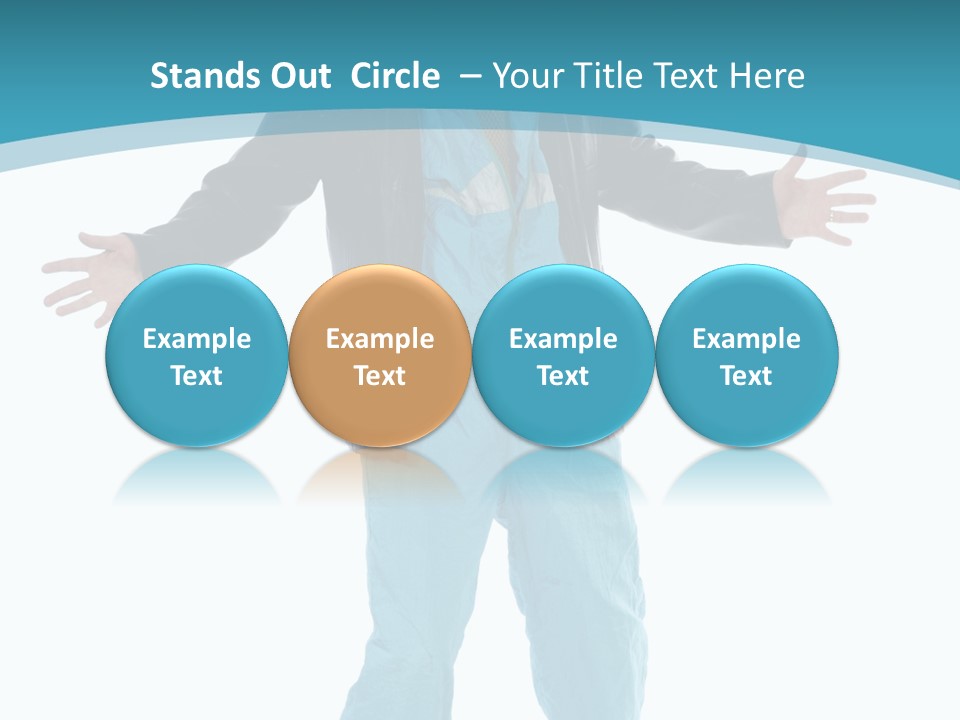 Stands Out Circle – Your Title Text Here

Example Text

Example Text

Example Text

Example Text